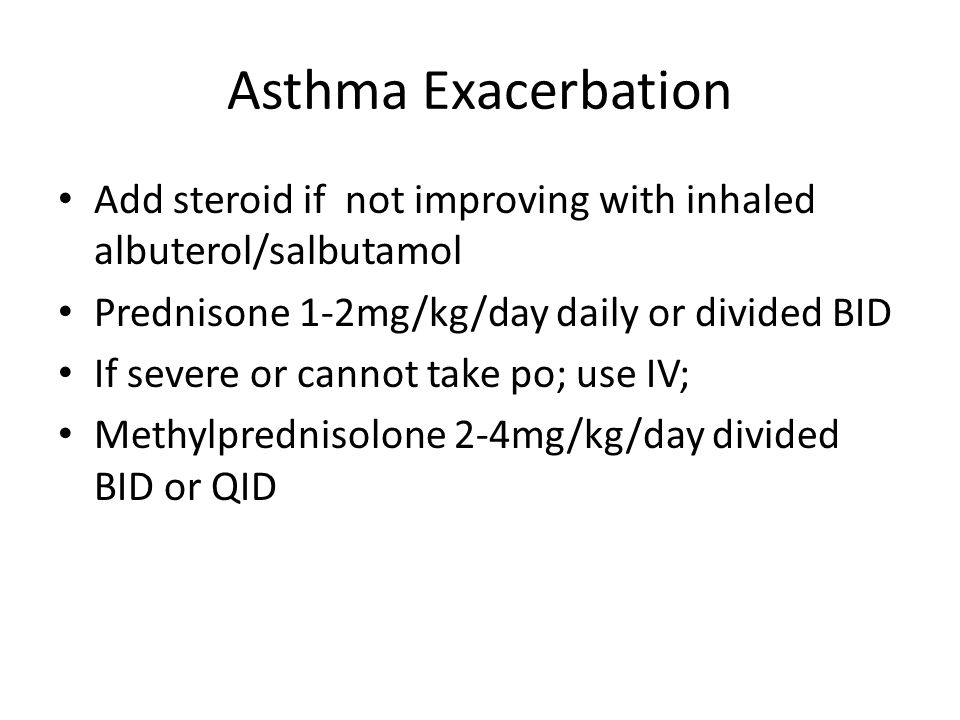 Asthma Exacerbation

• Add steroid if not improving with inhaled albuterol/salbutamol
• Prednisone 1-2mg/kg/day daily or divided BID
• If severe or cannot take po; use IV;
• Methylprednisolone 2-4mg/kg/day divided BID or QID